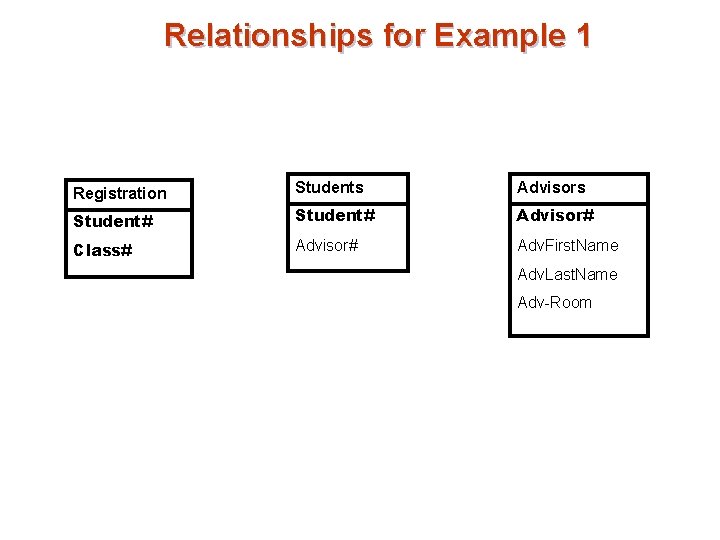 Relationships for Example 1

Registration
Student#
Class#

Students
Student#
Advisor#

Advisors
Advisor#
AdvFirstName
AdvLastName
Adv-Room